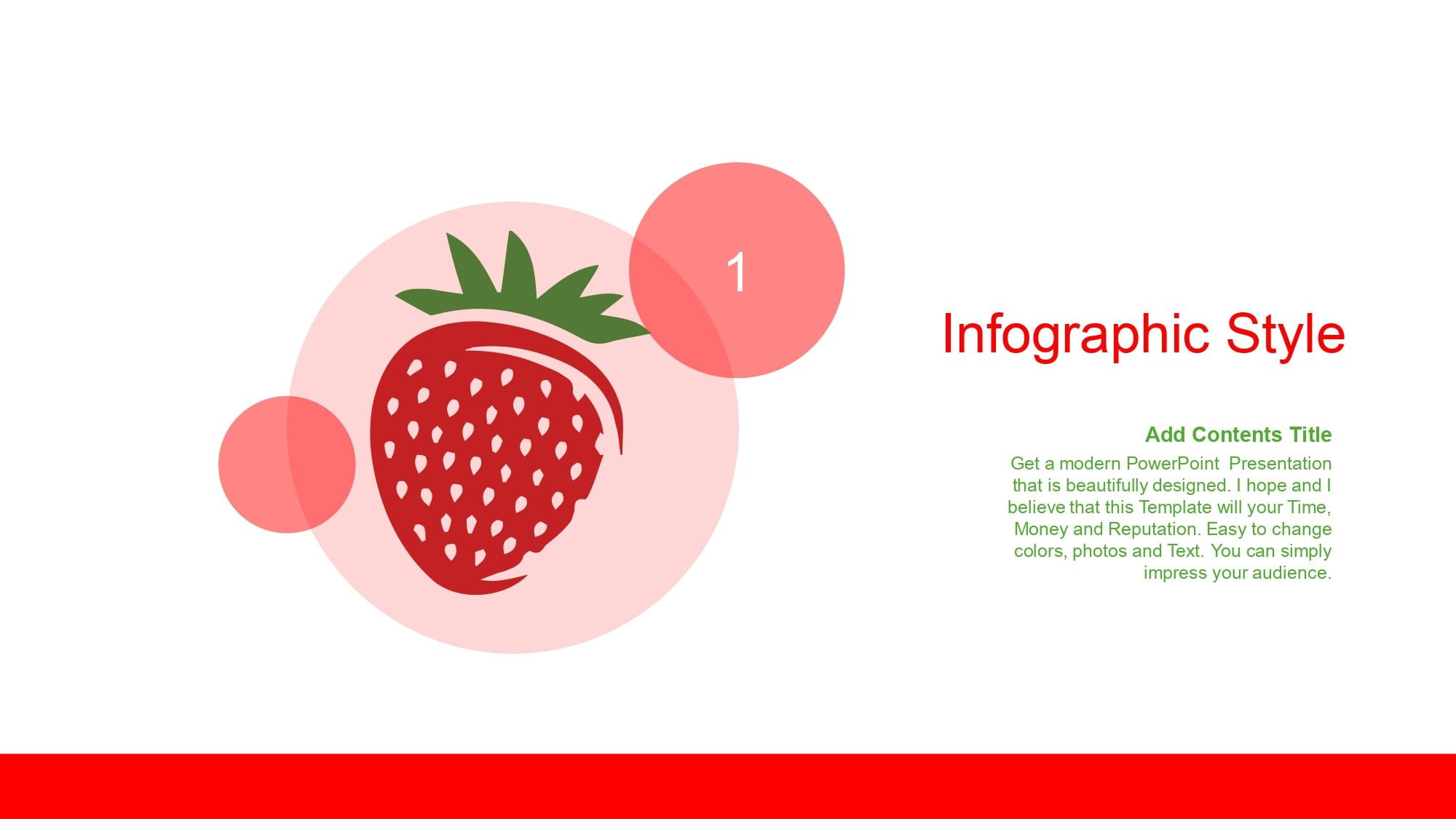 1

Infographic Style

Add Contents Title

Get a modern PowerPoint Presentation that is beautifully designed. I hope and I believe that this Template will your Time, Money and Reputation. Easy to change colors, photos and Text. You can simply impress your audience.